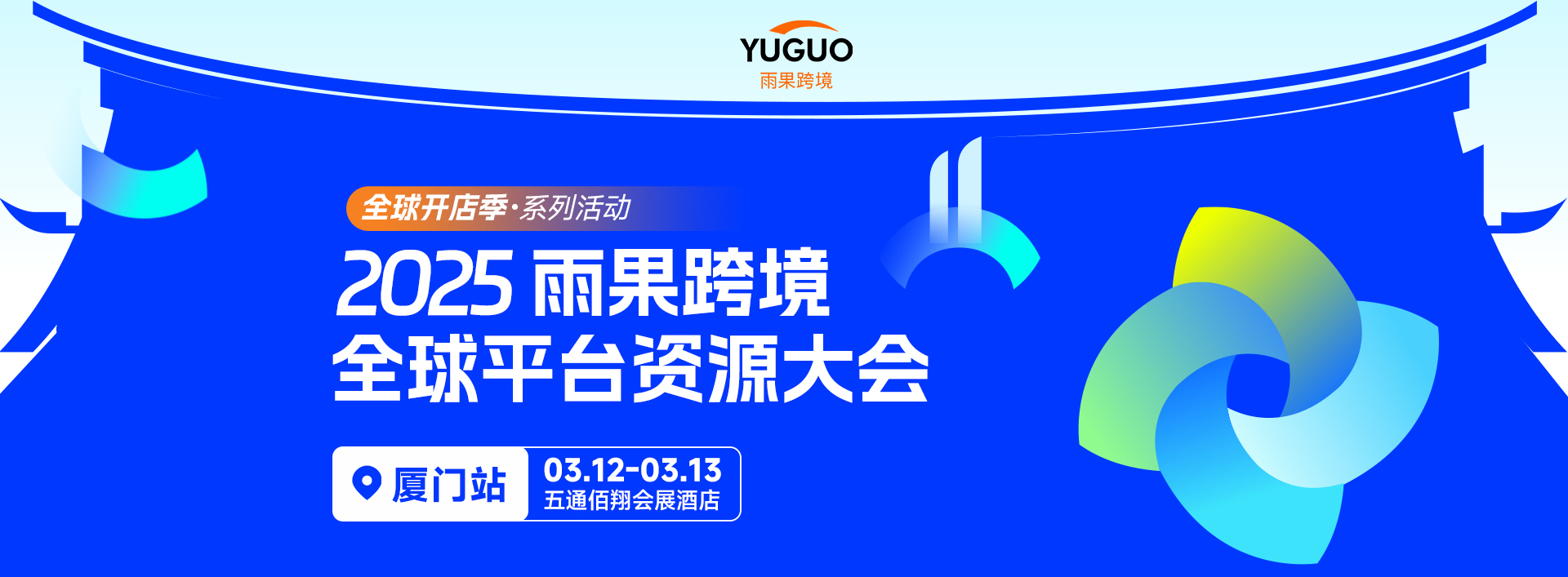 YUGUO
雨果跨境

全球开店季·系列活动

2025 雨果跨境
全球平台资源大会

厦门站

03.12-03.13
五通佰翔会展酒店